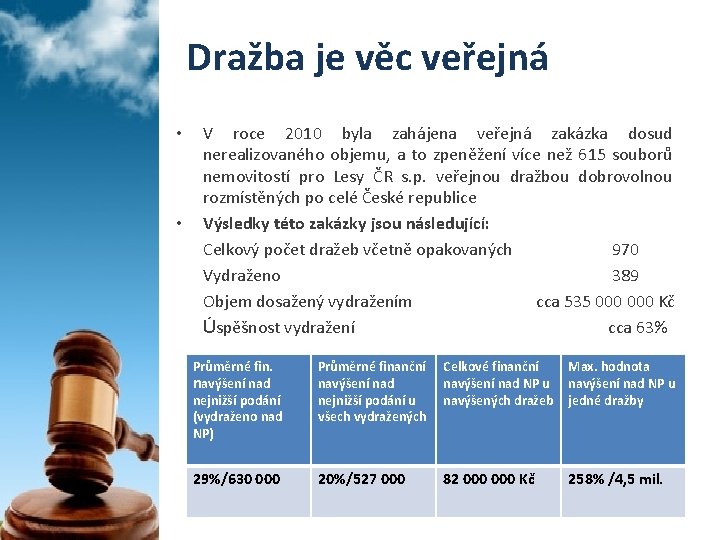 Dražba je věc veřejná

• V roce 2010 byla zahájena veřejná zakázka dosud nerealizovaného objemu, a to zpeněžení více než 615 souborů nemovitostí pro Lesy ČR s.p. veřejnou dražbou dobrovolnou rozmístěných po celé České republice

• Výsledky této zakázky jsou následující:

Celkový počet dražeb včetně opakovaných 970

Vydraženo 389

Objem dosažený vydražením cca 535 000 000 Kč

Úspěšnost vydražení cca 63%

| Průměrné fin. navýšení nad nejnižší podání (vydraženo nad NP) | Průměrné finanční navýšení nad nejnižší podání u všech vydražených | Celkové finanční navýšení nad NP u navýšených dražeb | Max. hodnota navýšení nad NP u jedné dražby |
|---|---|---|---|
| 29%/630 000 | 20%/527 000 | 82 000 000 Kč | 258% /4,5 mil. |